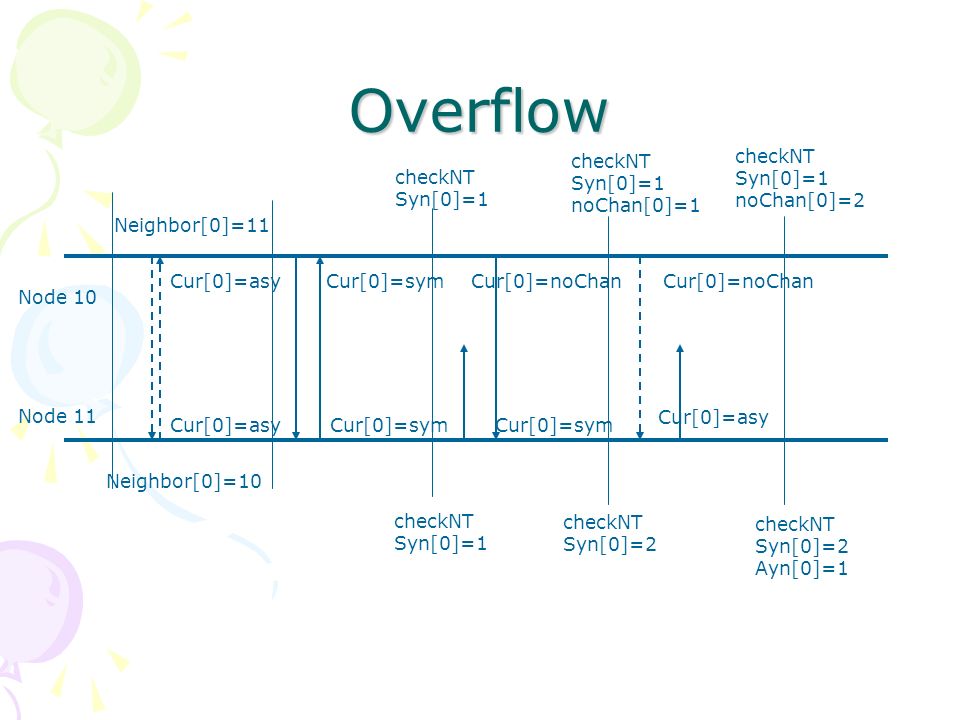 Overflow

checkNT
Syn[0]=1

checkNT
Syn[0]=1
noChan[0]=1

checkNT
Syn[0]=1
noChan[0]=2

Neighbor[0]=11

Node 10

Cur[0]=asy

Cur[0]=sym

Cur[0]=noChan

Cur[0]=noChan

Node 11

Cur[0]=asy

Cur[0]=sym

Cur[0]=sym

Cur[0]=asy

Neighbor[0]=10

checkNT
Syn[0]=1

checkNT
Syn[0]=2

checkNT
Syn[0]=2
Ayn[0]=1